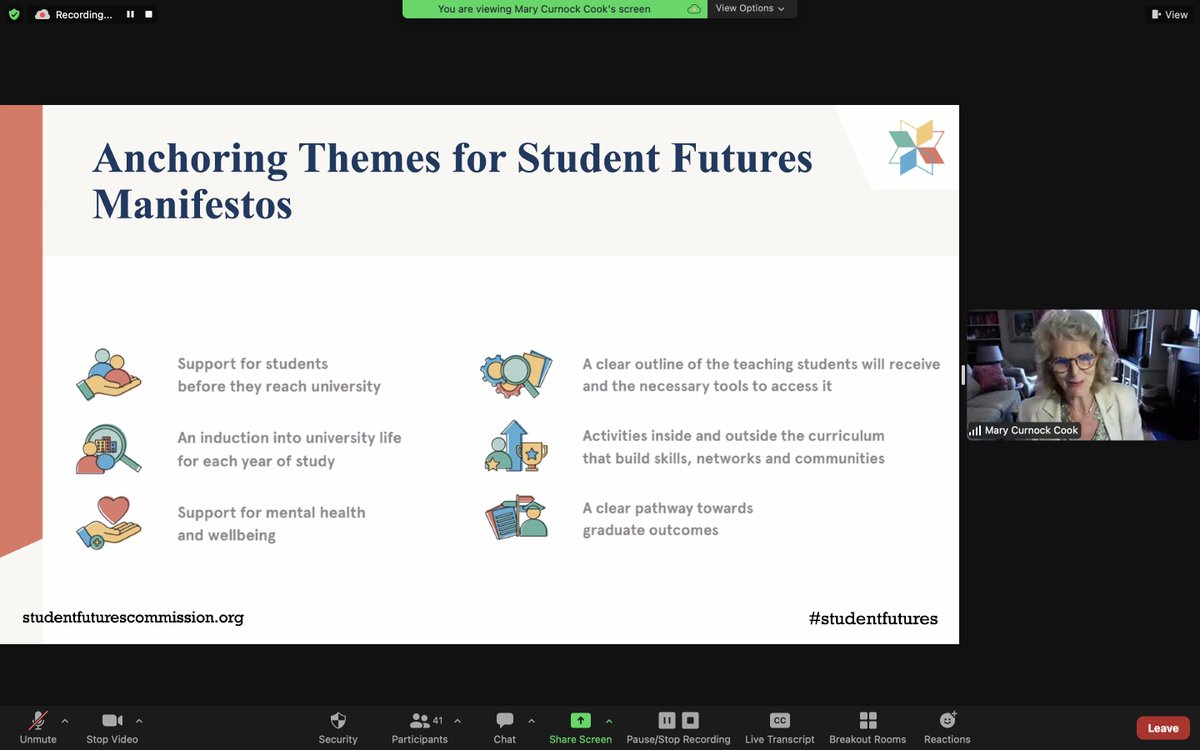 Recording...

You are viewing Mary Curnock Cook's screen

View Options

View

Anchoring Themes for Student Futures Manifestos

Support for students before they reach university

An induction into university life for each year of study

Support for mental health and wellbeing

A clear outline of the teaching students will receive and the necessary tools to access it

Activities inside and outside the curriculum that build skills, networks and communities

A clear pathway towards graduate outcomes

studentfuturescommission.org

#studentfutures

Mary Curnock Cook

Unmute

Stop Video

Security

41

Participants

Chat

Share Screen

Pause/Stop Recording

CC

Live Transcript

Breakout Rooms

Reactions

Leave